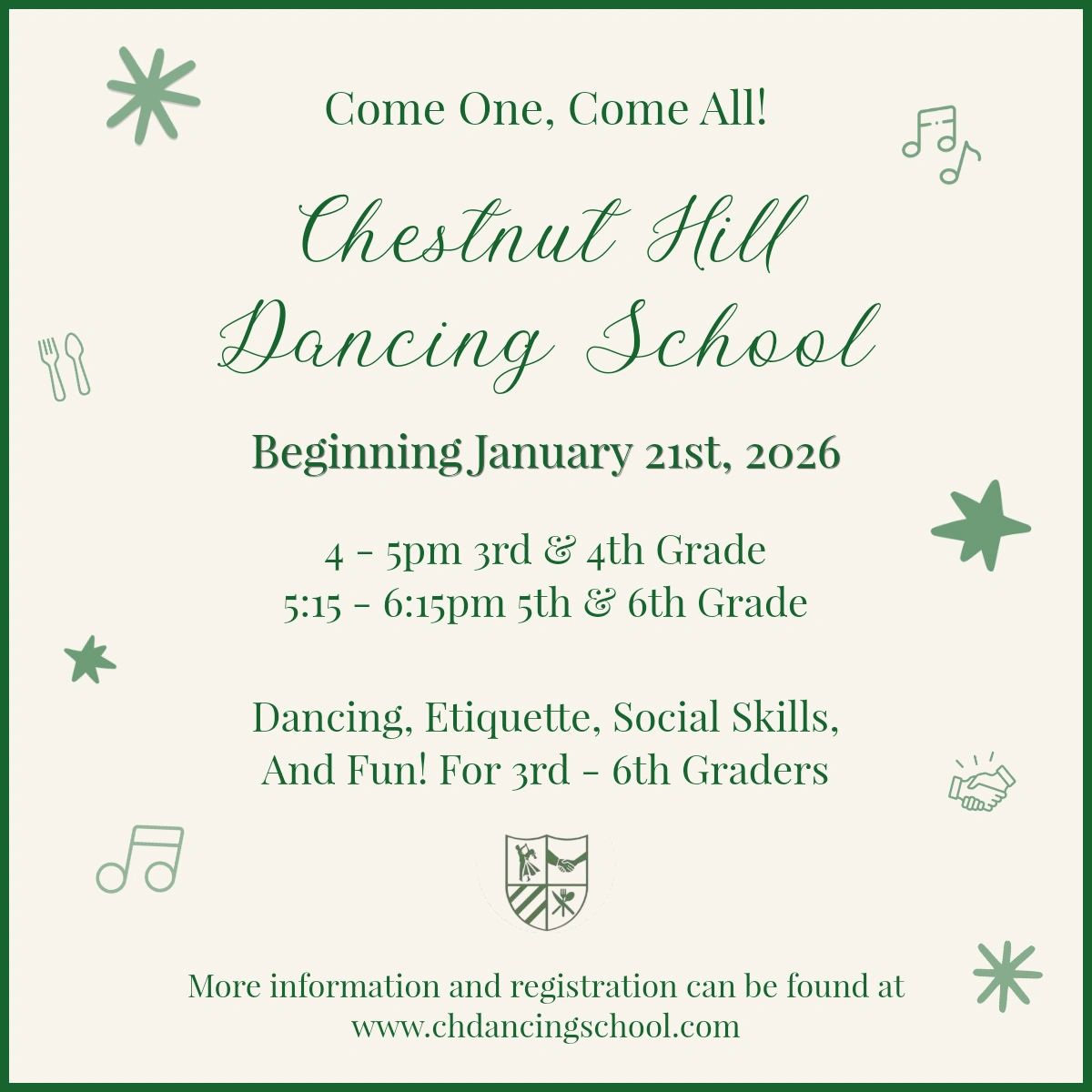 Come One, Come All!

Chestnut Hill Dancing School

Beginning January 21st, 2026

4 - 5pm 3rd & 4th Grade
5:15 - 6:15pm 5th & 6th Grade

Dancing, Etiquette, Social Skills, And Fun! For 3rd - 6th Graders

More information and registration can be found at www.chdancingschool.com